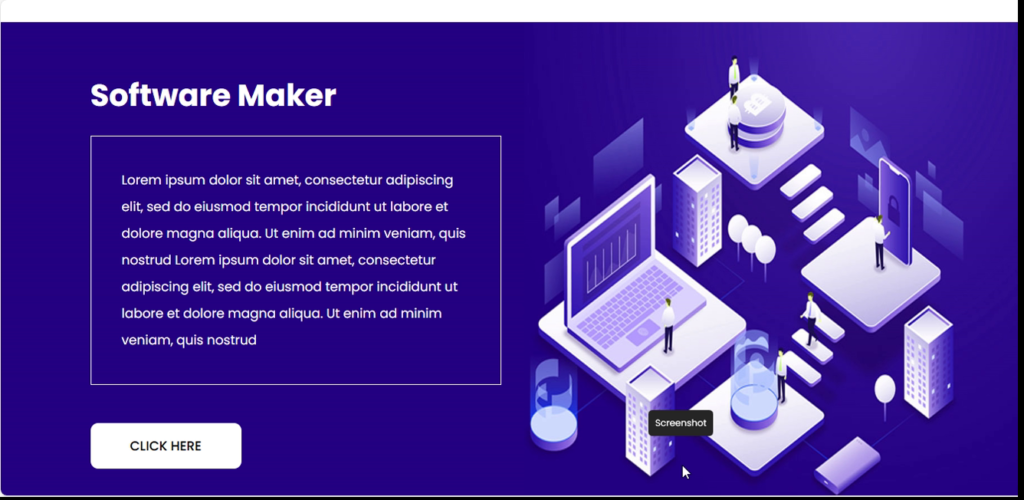 Software Maker

Lorem ipsum dolor sit amet, consectetur adipiscing elit, sed do eiusmod tempor incididunt ut labore et dolore magna aliqua. Ut enim ad minim veniam, quis nostrud Lorem ipsum dolor sit amet, consectetur adipiscing elit, sed do eiusmod tempor incididunt ut labore et dolore magna aliqua. Ut enim ad minim veniam, quis nostrud

CLICK HERE

Screenshot